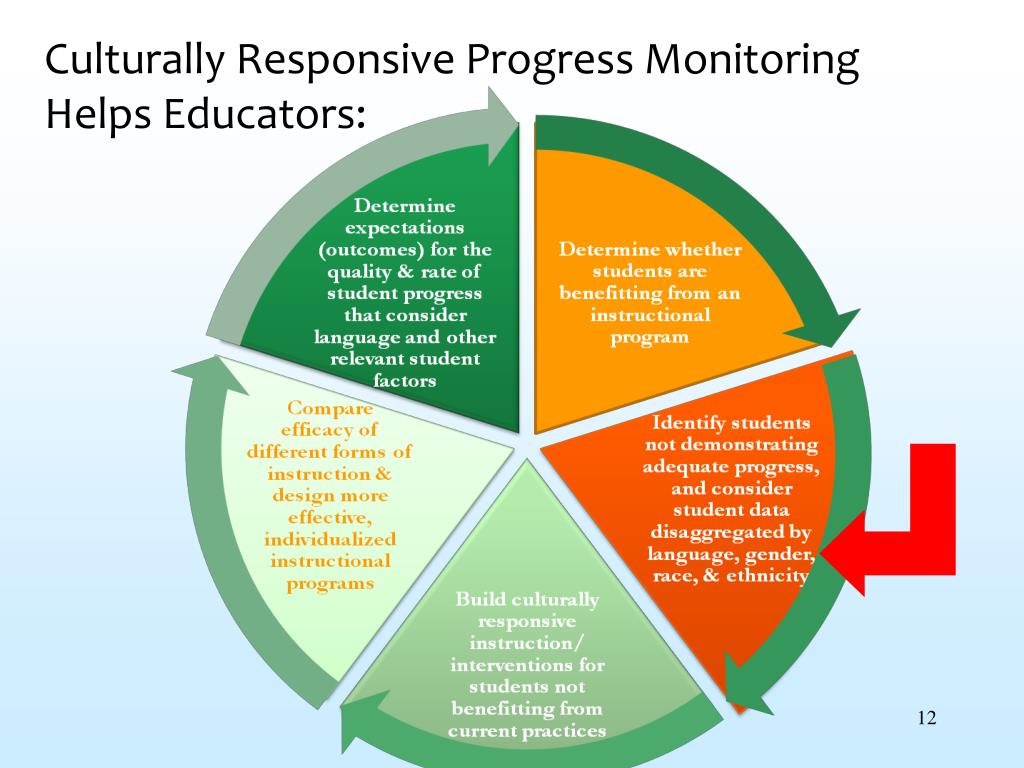 Culturally Responsive Progress Monitoring Helps Educators:

Determine expectations (outcomes) for the quality & rate of student progress that consider language and other relevant student factors

Determine whether students are benefitting from an instructional program

Identify students not demonstrating adequate progress, and consider student data disaggregated by language, gender, race, & ethnicity

Build culturally responsive instruction/ interventions for students not benefitting from current practices

Compare efficacy of different forms of instruction & design more effective, individualized instructional programs

12